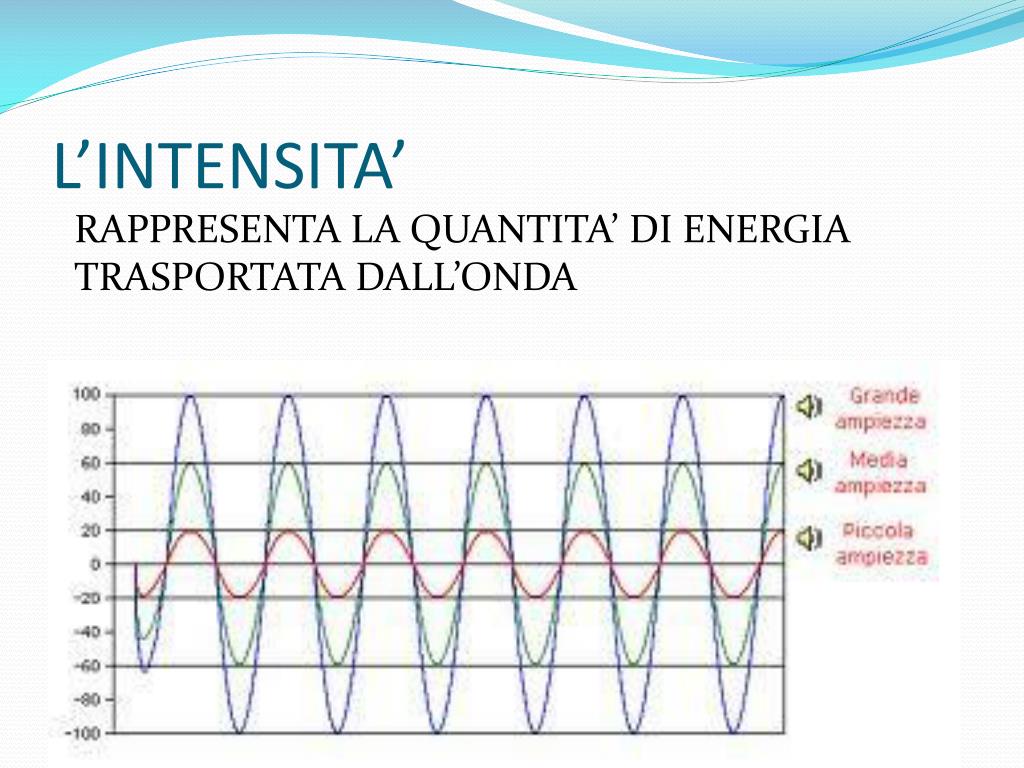 L’INTENSITA’

RAPPRESENTA LA QUANTITA’ DI ENERGIA TRASPORTATA DALL’ONDA

100
80
60
40
20
0
-20
-40
-60
-80
-100

Grande ampiezza
Media ampiezza
Piccola ampiezza